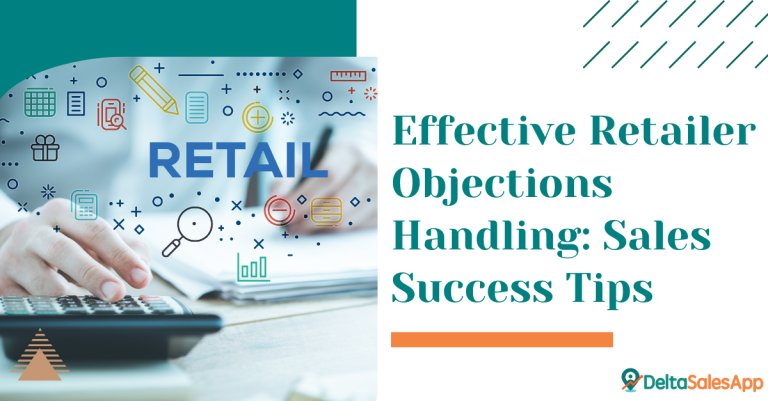 RETAIL

Effective Retailer Objections Handling: Sales Success Tips

DeltaSalesApp